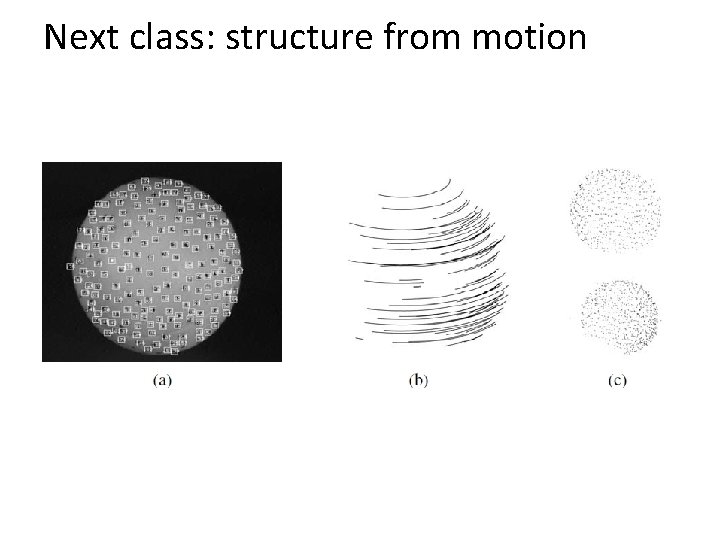 Next class: structure from motion

(a)

(b)

(c)